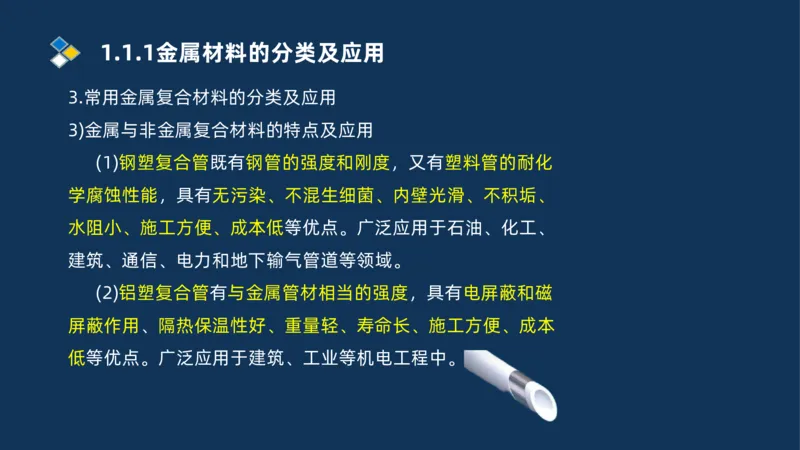 1.1.1金属材料的分类及应用

3.常用金属复合材料的分类及应用

3)金属与非金属复合材料的特点及应用

(1)钢塑复合管既有钢管的强度和刚度，又有塑料管的耐化学腐蚀性能，具有无污染、不混生细菌、内壁光滑、不积垢、水阻小、施工方便、成本低等优点。广泛应用于石油、化工、建筑、通信、电力和地下输气管道等领域。

(2)铝塑复合管有与金属管材相当的强度，具有电屏蔽和磁屏蔽作用、隔热保温性好、重量轻、寿命长、施工方便、成本低等优点。广泛应用于建筑、工业等机电工程中。